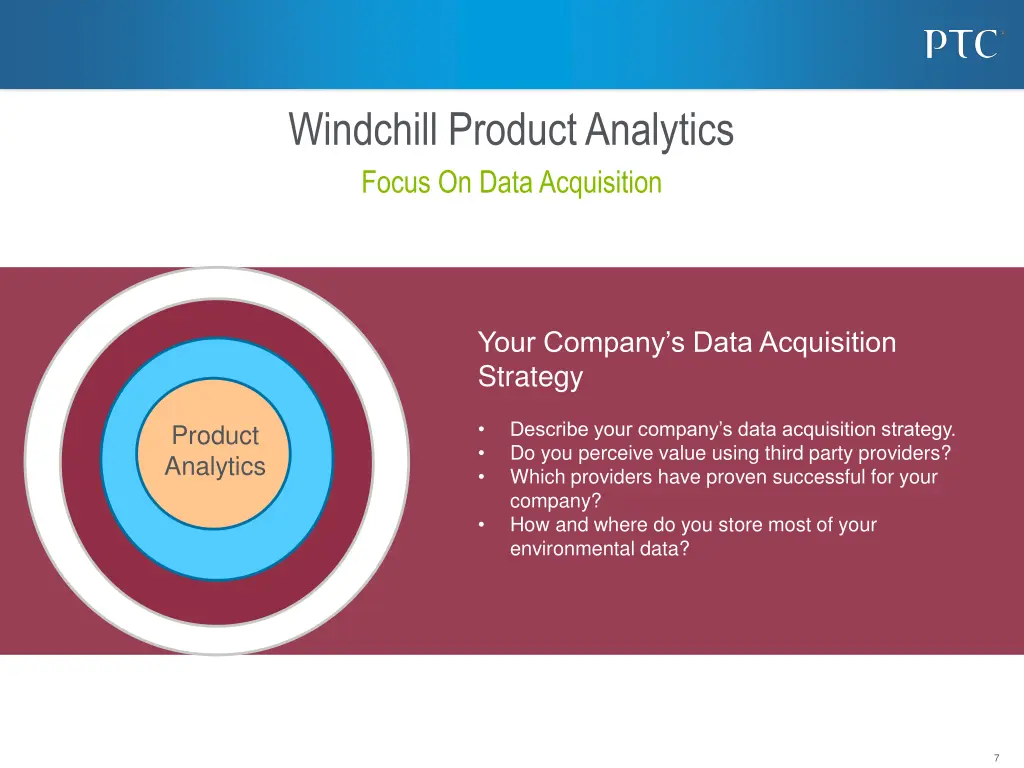 PTC

Windchill Product Analytics
Focus On Data Acquisition

Product Analytics

Your Company's Data Acquisition Strategy

• Describe your company's data acquisition strategy.
• Do you perceive value using third party providers?
• Which providers have proven successful for your company?
• How and where do you store most of your environmental data?

7